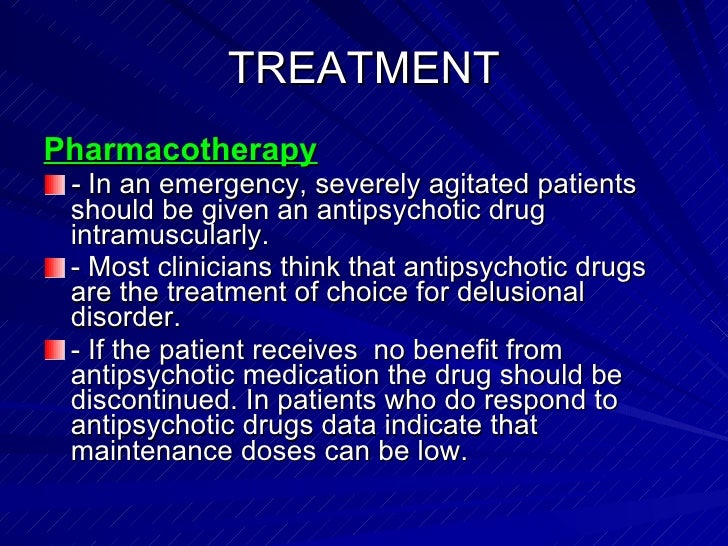 TREATMENT

Pharmacotherapy

- In an emergency, severely agitated patients should be given an antipsychotic drug intramuscularly.

- Most clinicians think that antipsychotic drugs are the treatment of choice for delusional disorder.

- If the patient receives no benefit from antipsychotic medication the drug should be discontinued. In patients who do respond to antipsychotic drugs data indicate that maintenance doses can be low.